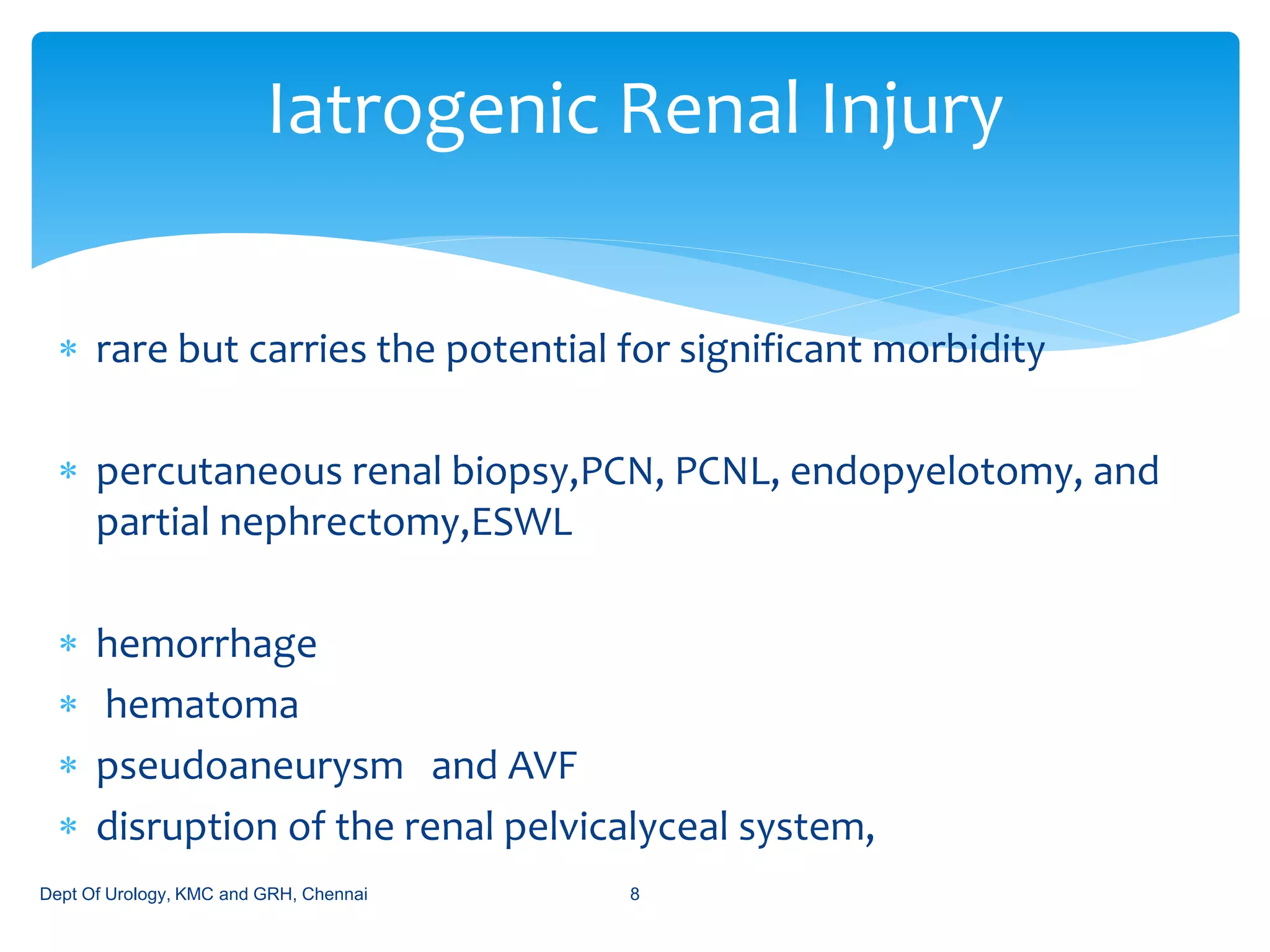 Iatrogenic Renal Injury

* rare but carries the potential for significant morbidity

* percutaneous renal biopsy,PCN, PCNL, endopyelotomy, and partial nephrectomy,ESWL

* hemorrhage
* hematoma
* pseudoaneurysm and AVF
* disruption of the renal pelvicalyceal system,

Dept Of Urology, KMC and GRH, Chennai 8